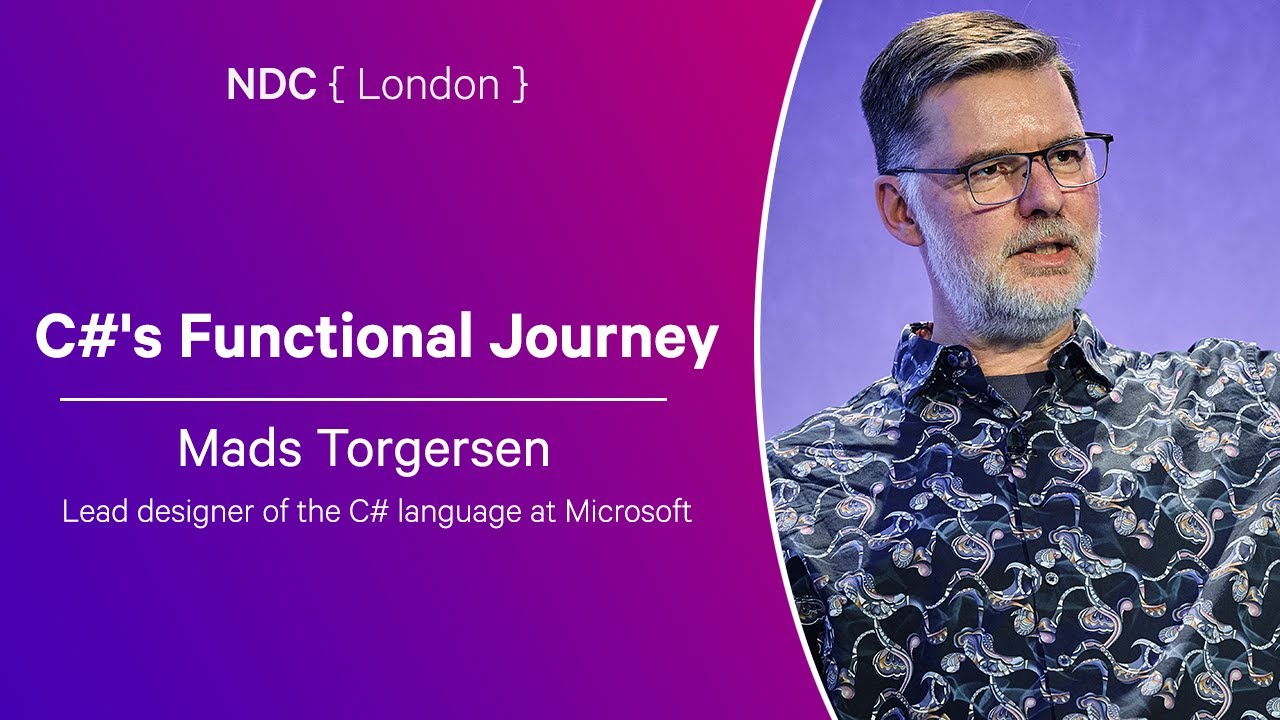 NDC { London }

C#'s Functional Journey

Mads Torgersen

Lead designer of the C# language at Microsoft